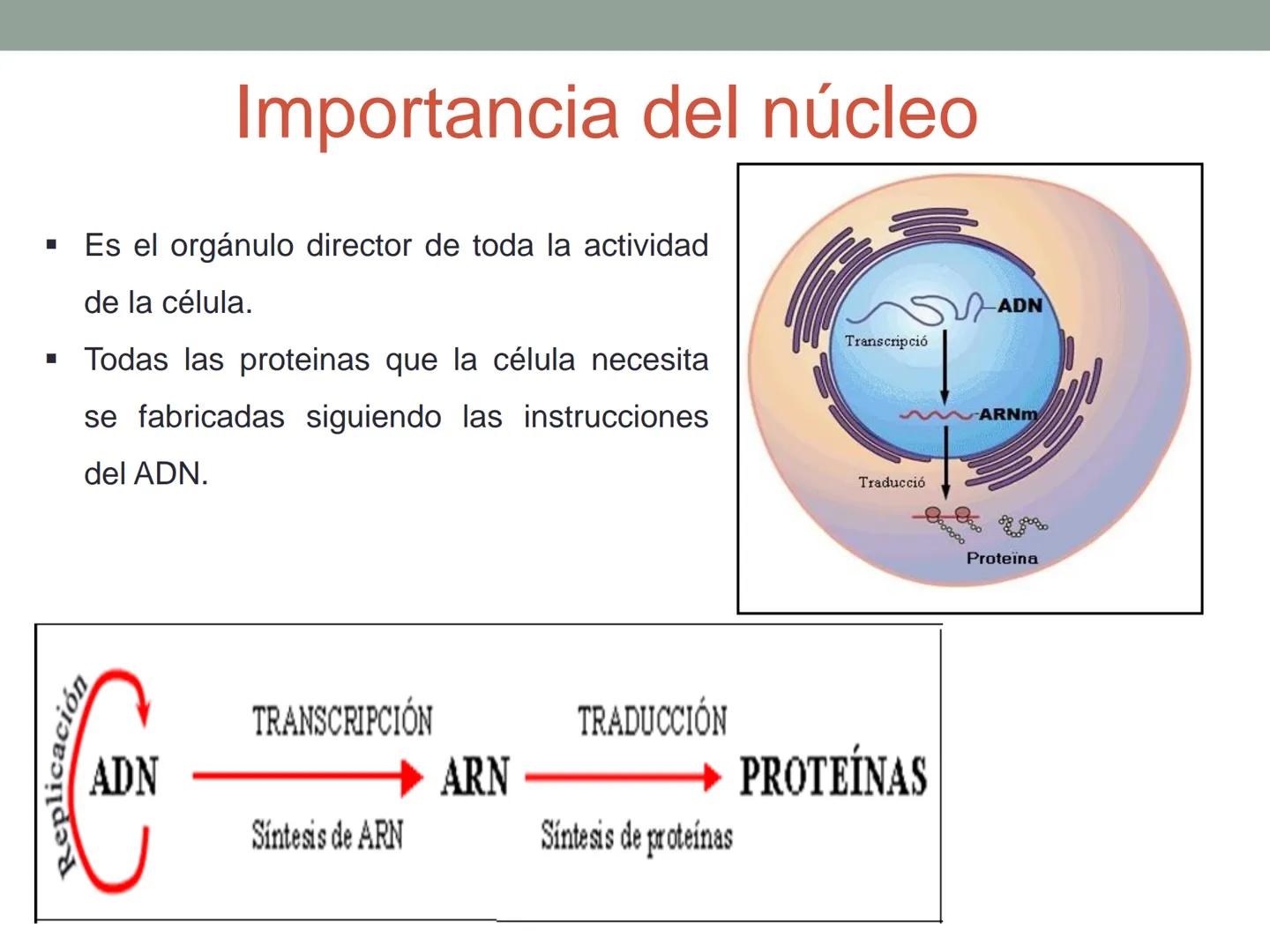 Importancia del núcleo

▪ Es el orgánulo director de toda la actividad de la célula.

▪ Todas las proteinas que la célula necesita se fabricadas siguiendo las instrucciones del ADN.

ADN
Transcripció
ARNm
Traducció
Proteïna

Replicación
ADN
TRANSCRIPCIÓN
Síntesis de ARN
ARN
TRADUCCIÓN
Síntesis de proteínas
PROTEÍNAS